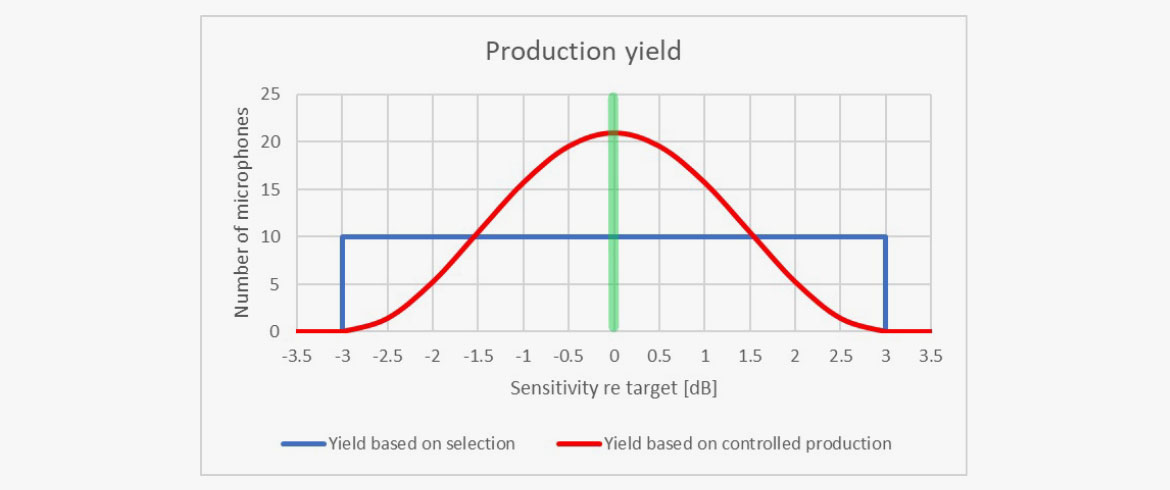 Production yield

Number of microphones

25
20
15
10
5
0

-3.5 -3 -2.5 -2 -1.5 -1 -0.5 0 0.5 1 1.5 2 2.5 3 3.5

Sensitivity re target [dB]

Yield based on selection
Yield based on controlled production